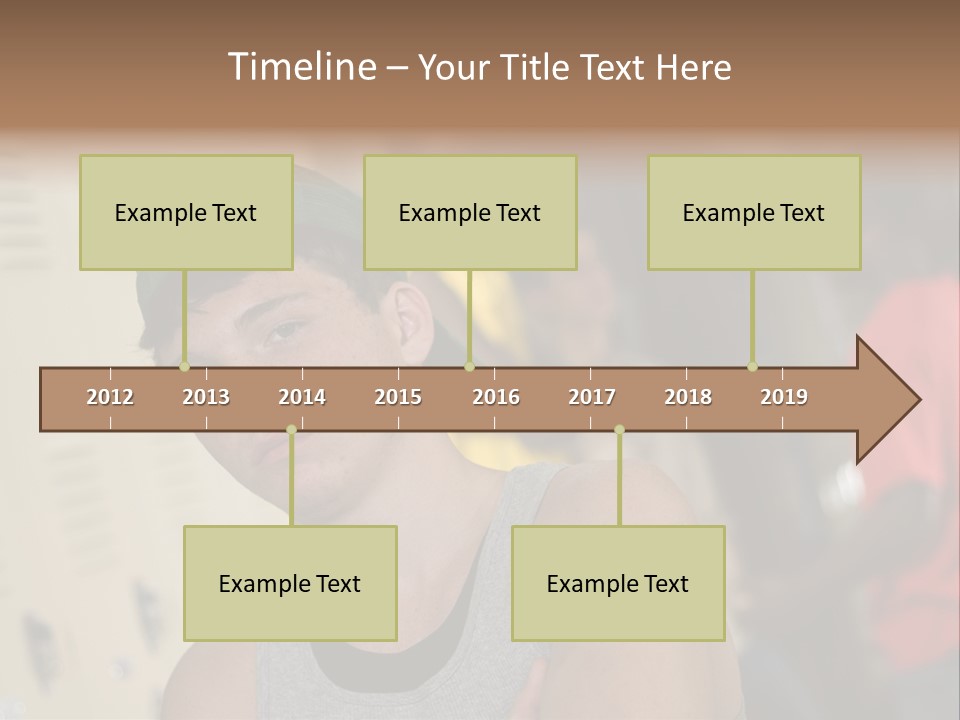 Timeline – Your Title Text Here

Example Text

Example Text

Example Text

2012 2013 2014 2015 2016 2017 2018 2019

Example Text

Example Text